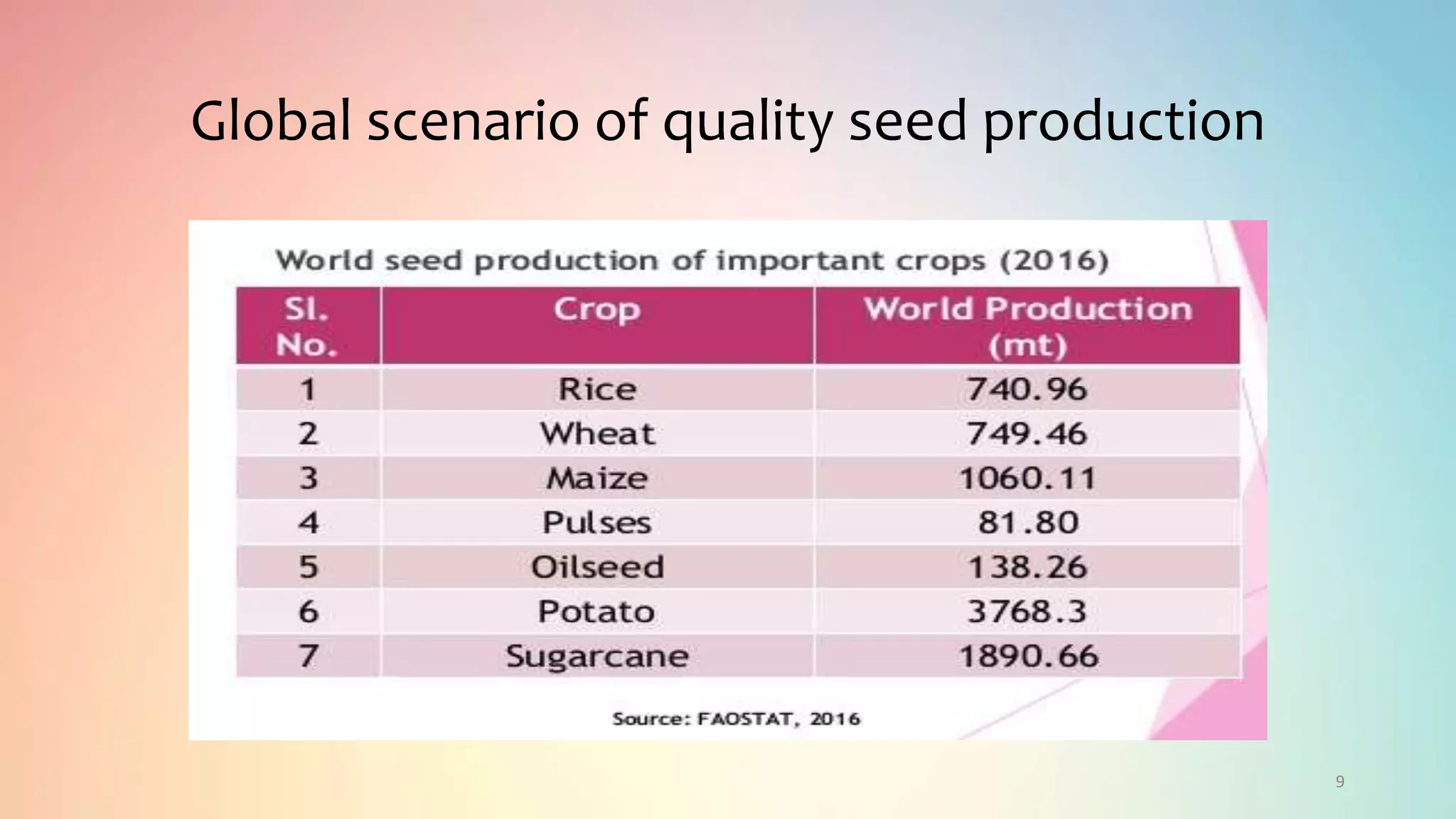 Global scenario of quality seed production

World seed production of important crops (2016)

| Sl. No. | Crop | World Production (mt) |
|---|---|---|
| 1 | Rice | 740.96 |
| 2 | Wheat | 749.46 |
| 3 | Maize | 1060.11 |
| 4 | Pulses | 81.80 |
| 5 | Oilseed | 138.26 |
| 6 | Potato | 3768.3 |
| 7 | Sugarcane | 1890.66 |

Source: FAOSTAT, 2016

9